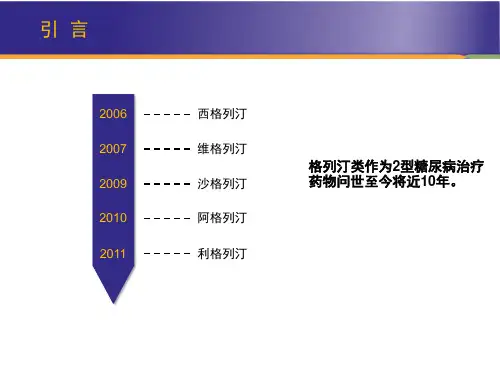 引 言

2006 ------ 西格列汀

2007 ------ 维格列汀

2009 ------ 沙格列汀

2010 ------ 阿格列汀

2011 ------ 利格列汀

格列汀类作为2型糖尿病治疗药物问世至今将近10年。